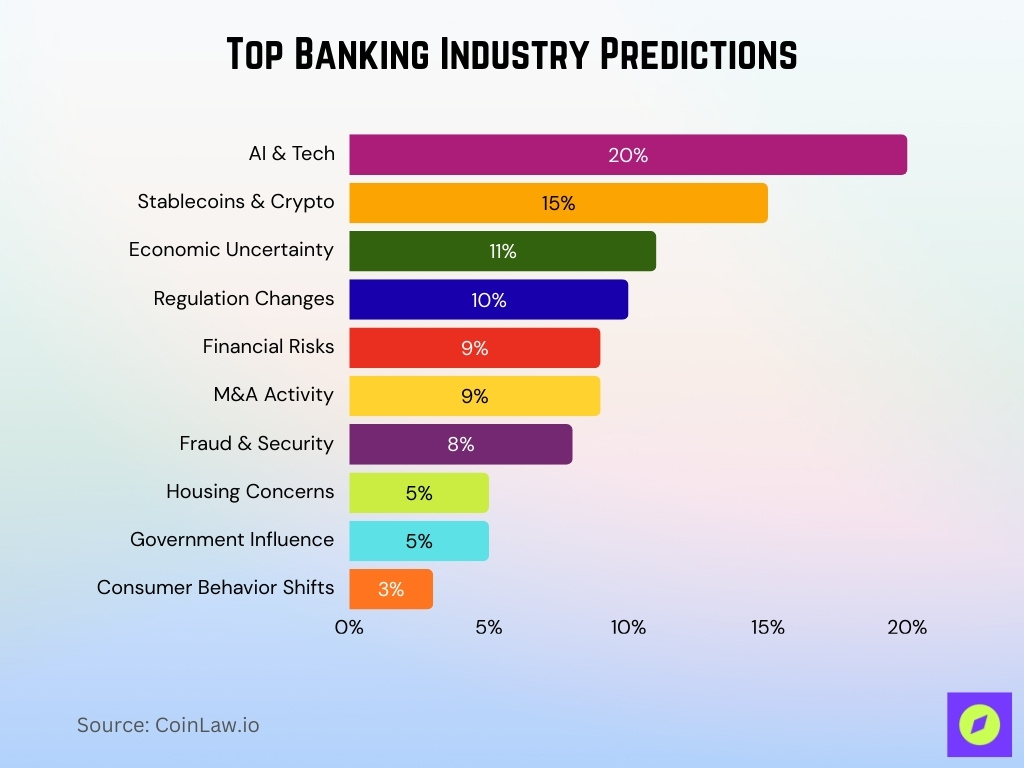 Top Banking Industry Predictions

AI & Tech 20%
Stablecoins & Crypto 15%
Economic Uncertainty 11%
Regulation Changes 10%
Financial Risks 9%
M&A Activity 9%
Fraud & Security 8%
Housing Concerns 5%
Government Influence 5%
Consumer Behavior Shifts 3%

0% 5% 10% 15% 20%

Source: CoinLaw.io